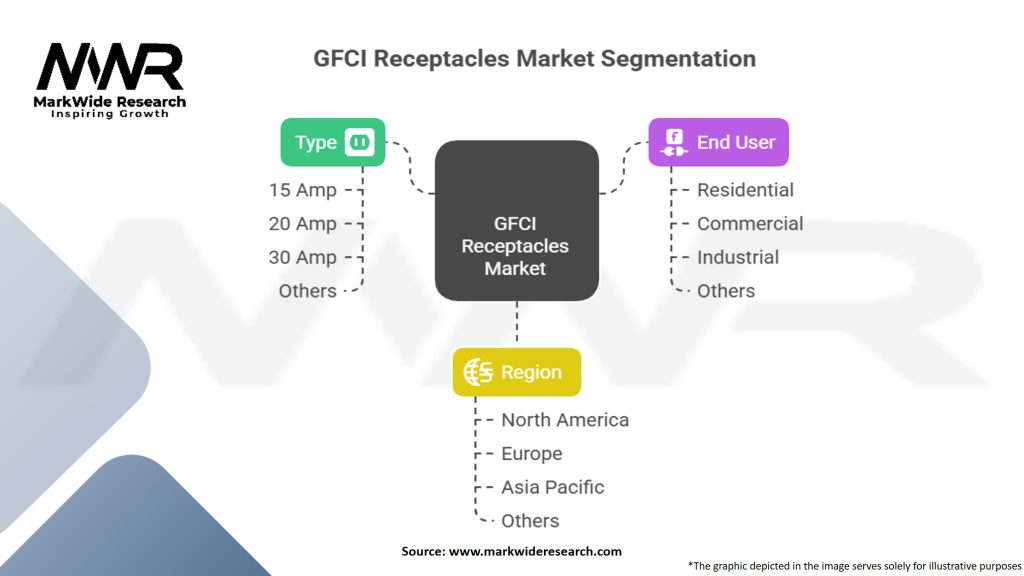 MWR
MarkWide Research
Inspiring Growth

GFCI Receptacles Market Segmentation

Type
15 Amp
20 Amp
30 Amp
Others

GFCI Receptacles Market

End User
Residential
Commercial
Industrial
Others

Region
North America
Europe
Asia Pacific
Others

Source: www.markwideresearch.com

*The graphic depicted in the image serves solely for illustrative purposes